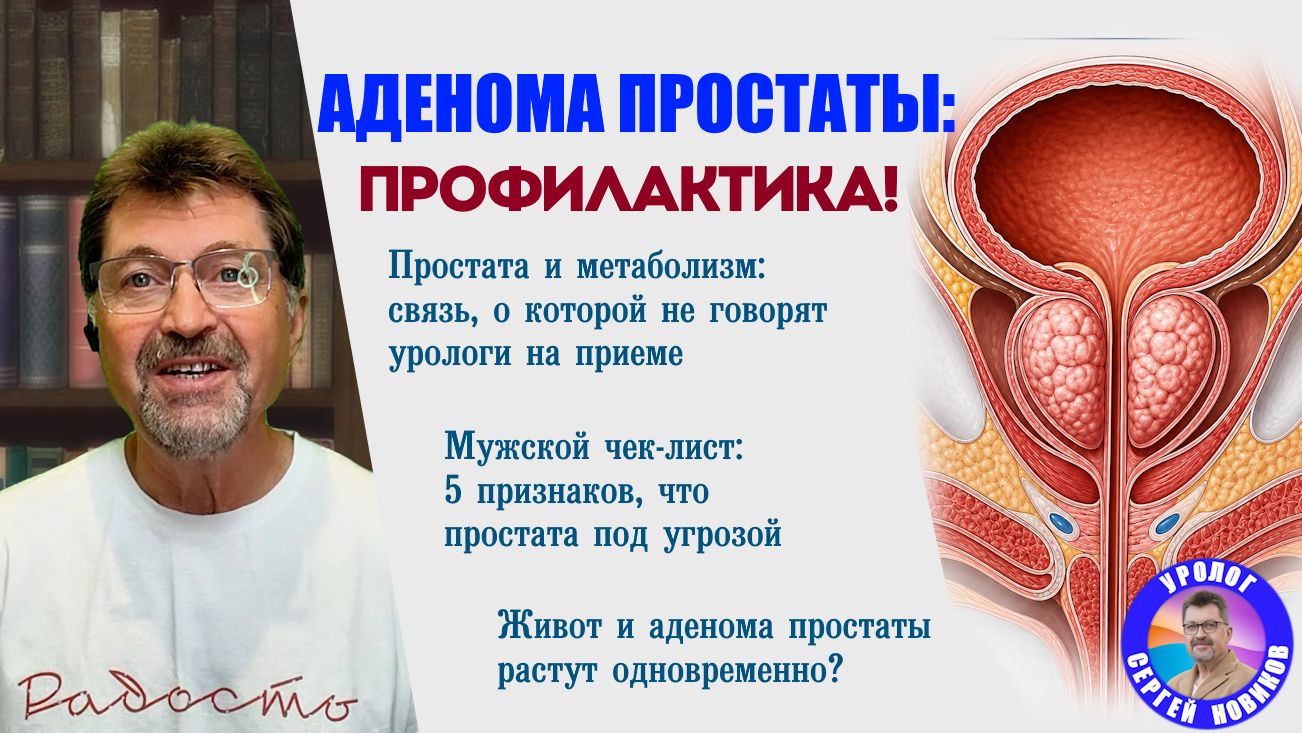 АДЕНОМА ПРОСТАТЫ:
ПРОФИЛАКТИКА!

Простата и метаболизм: связь, о которой не говорят урологи на приеме

Мужской чек-лист: 5 признаков, что простата под угрозой

Живот и аденома простаты растут одновременно?

Радость

УРОЛОГ
СЕРГЕЙ НОВИКОВ